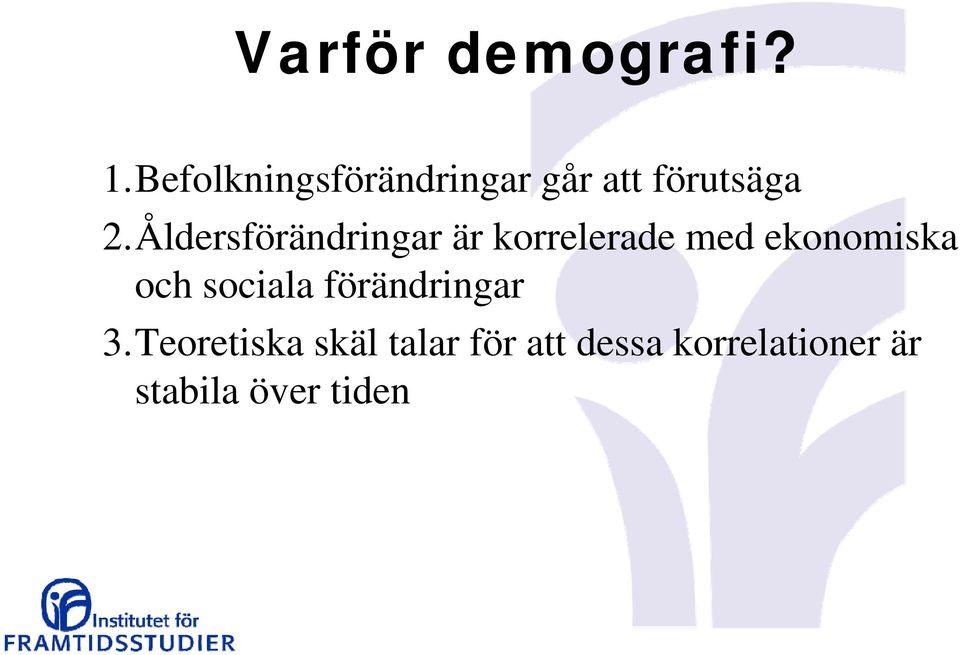 Varför demografi?

1. Befolkningsförändringar går att förutsäga

2. Åldersförändringar är korrelerade med ekonomiska och sociala förändringar

3. Teoretiska skäl talar för att dessa korrelationer är stabila över tiden

Institutet för
FRAMTIDSSTUDIER